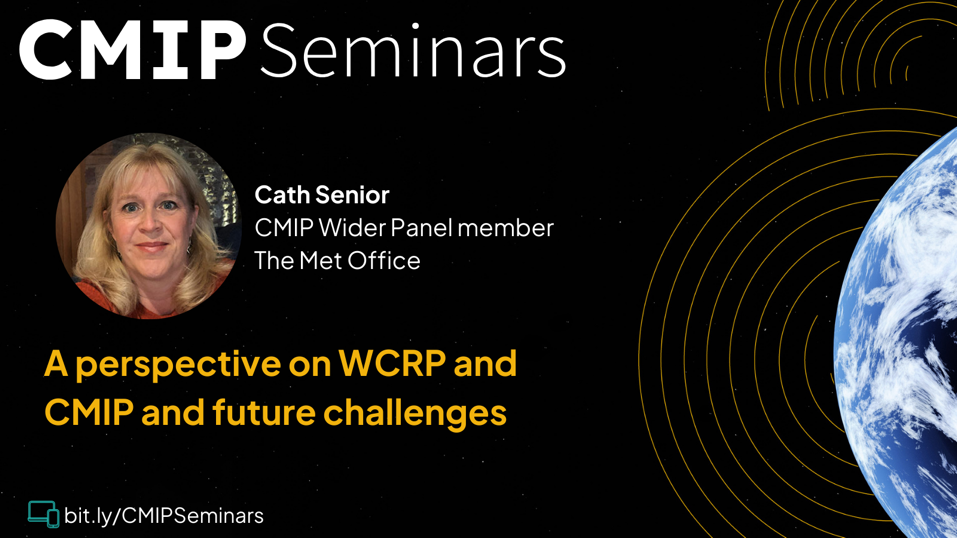 CMIP Seminars

Cath Senior
CMIP Wider Panel member
The Met Office

A perspective on WCRP and CMIP and future challenges

bit.ly/CMIPSeminars